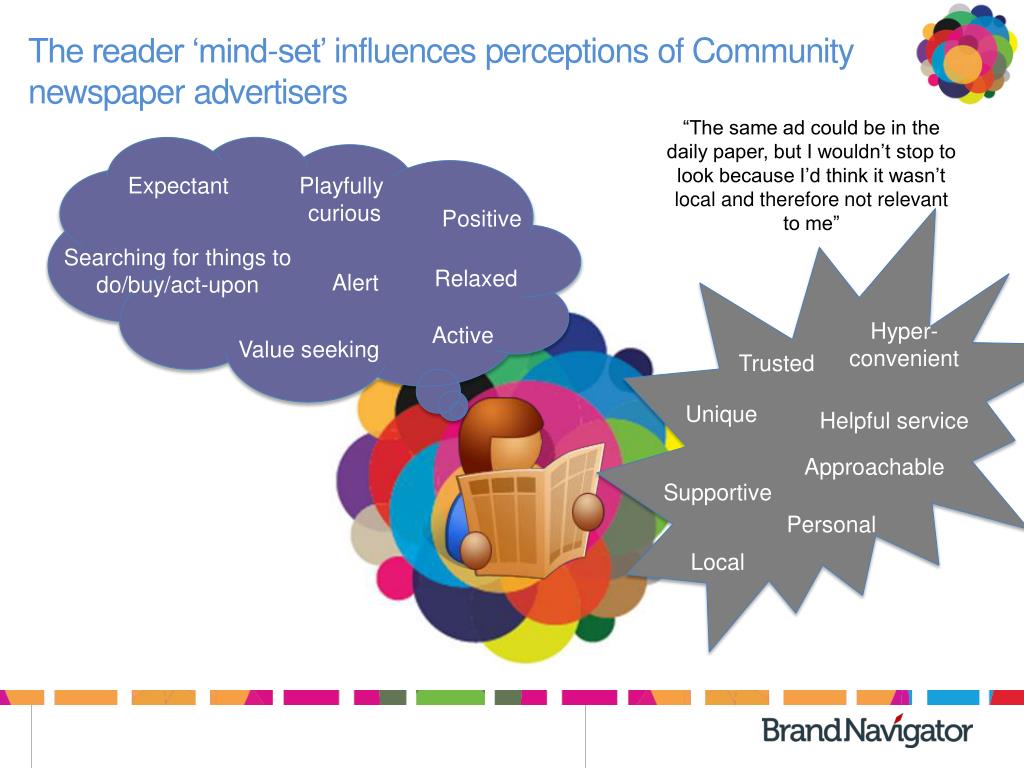 The reader ‘mind-set’ influences perceptions of Community newspaper advertisers

“The same ad could be in the daily paper, but I wouldn’t stop to look because I’d think it wasn’t local and therefore not relevant to me”

Expectant

Playfully curious

Positive

Searching for things to do/buy/act-upon

Alert

Relaxed

Active

Value seeking

Hyper-convenient

Trusted

Unique

Helpful service

Approachable

Supportive

Personal

Local

BrandNavigator